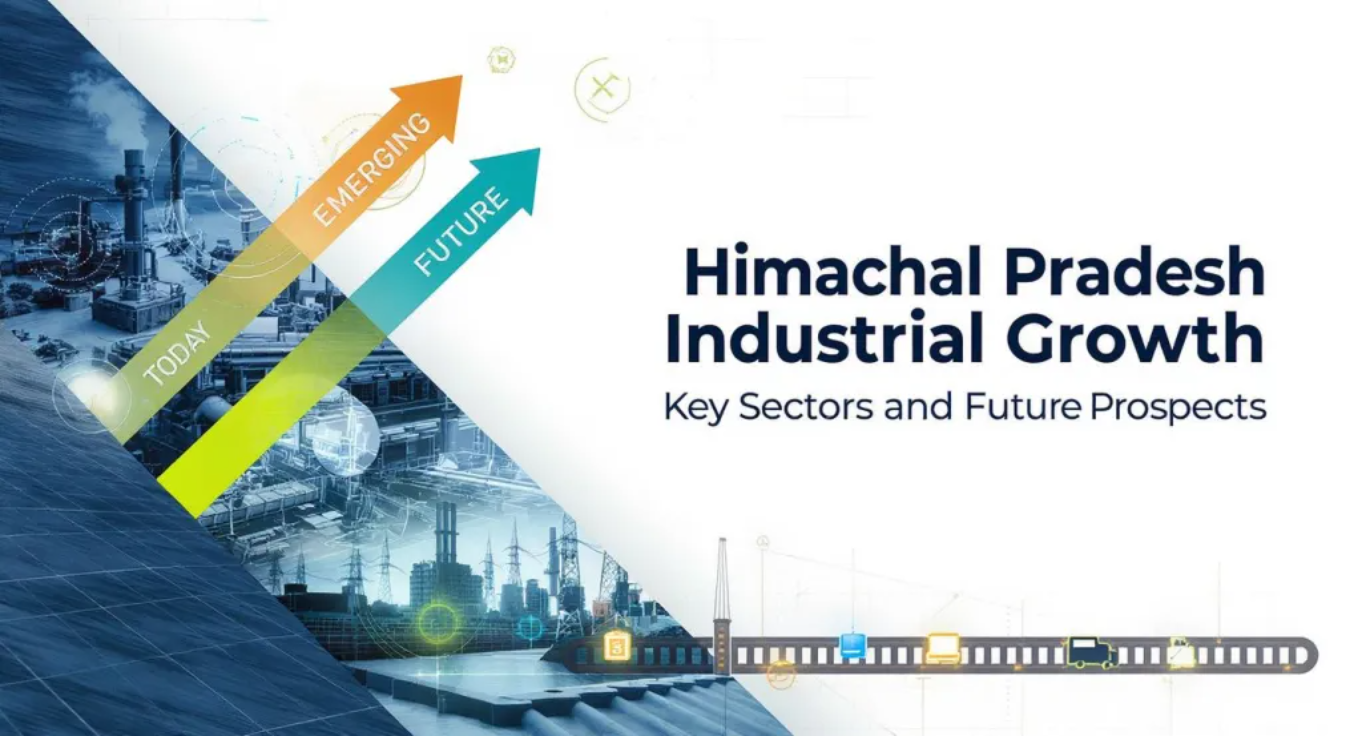 TODAY
EMERGING
FUTURE

Himachal Pradesh Industrial Growth

Key Sectors and Future Prospects